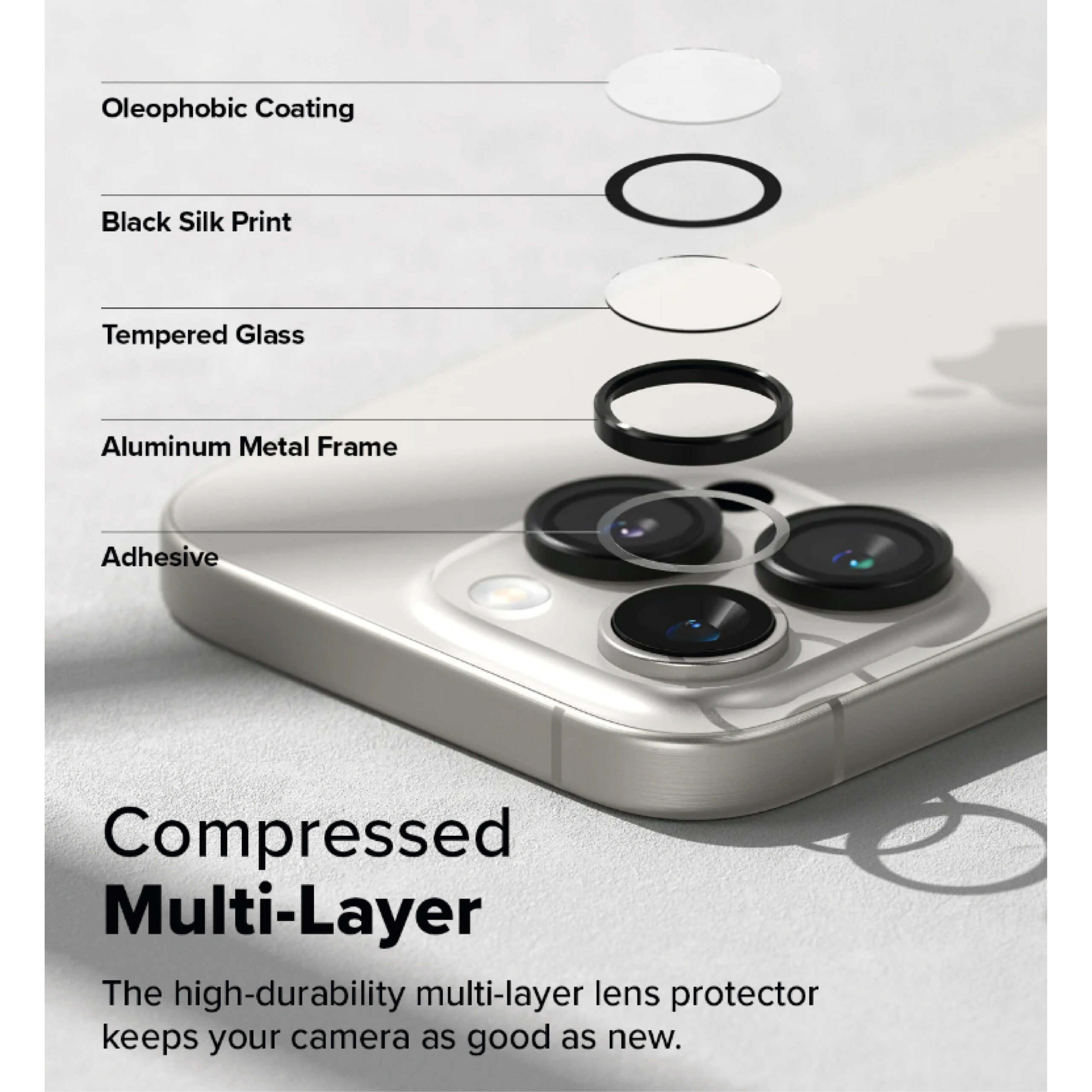 Oleophobic Coating

Black Silk Print

Tempered Glass

Aluminum Metal Frame

Adhesive

Compressed
Multi-Layer

The high-durability multi-layer lens protector keeps your camera as good as new.